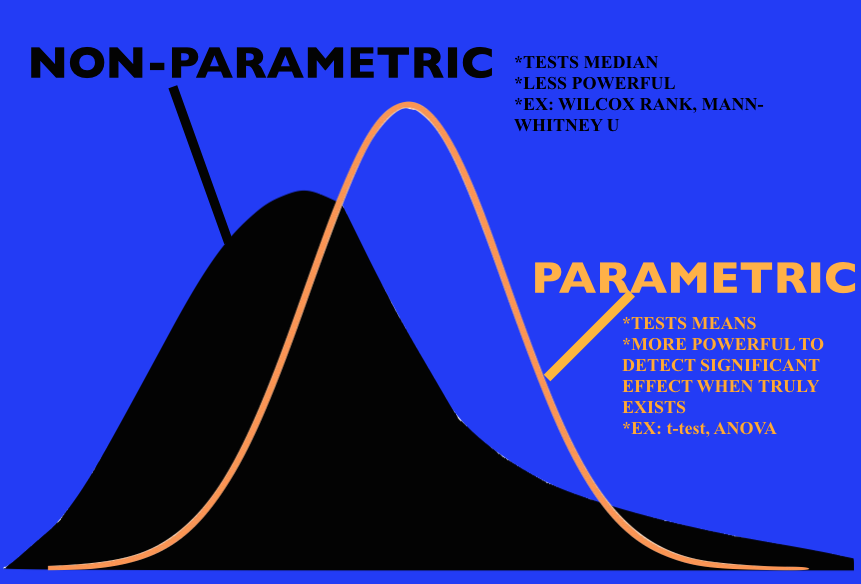 NON-PARAMETRIC

*TESTS MEDIAN
*LESS POWERFUL
*EX: WILCOX RANK, MANN-WHITNEY U

PARAMETRIC

*TESTS MEANS
*MORE POWERFUL TO DETECT SIGNIFICANT EFFECT WHEN TRULY EXISTS
*EX: t-test, ANOVA